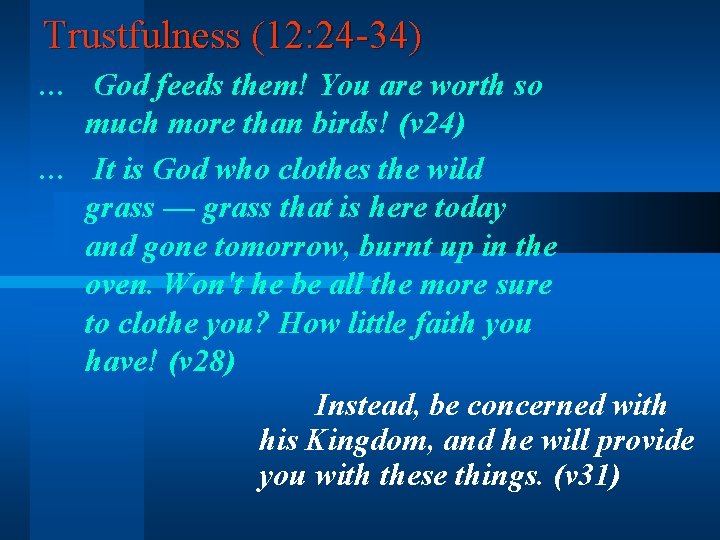 Trustfulness (12:24-34)

… God feeds them! You are worth so much more than birds! (v24)

… It is God who clothes the wild grass — grass that is here today and gone tomorrow, burnt up in the oven. Won't he be all the more sure to clothe you? How little faith you have! (v28)

Instead, be concerned with his Kingdom, and he will provide you with these things. (v31)